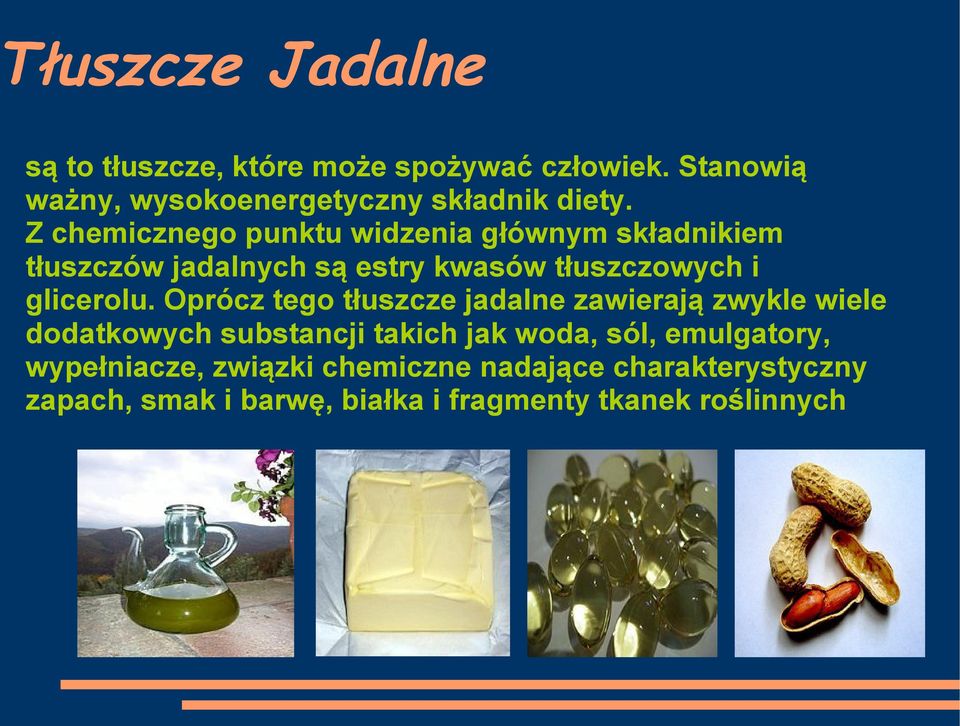 Tłuszcze Jadalne

są to tłuszcze, które może spożywać człowiek. Stanowią ważny, wysokoenergetyczny składnik diety.
Z chemicznego punktu widzenia głównym składnikiem tłuszczów jadalnych są estry kwasów tłuszczowych i glicerolu. Oprócz tego tłuszcze jadalne zawierają zwykle wiele dodatkowych substancji takich jak woda, sól, emulgatory, wypełniacze, związki chemiczne nadające charakterystyczny zapach, smak i barwę, białka i fragmenty tkanek roślinnych